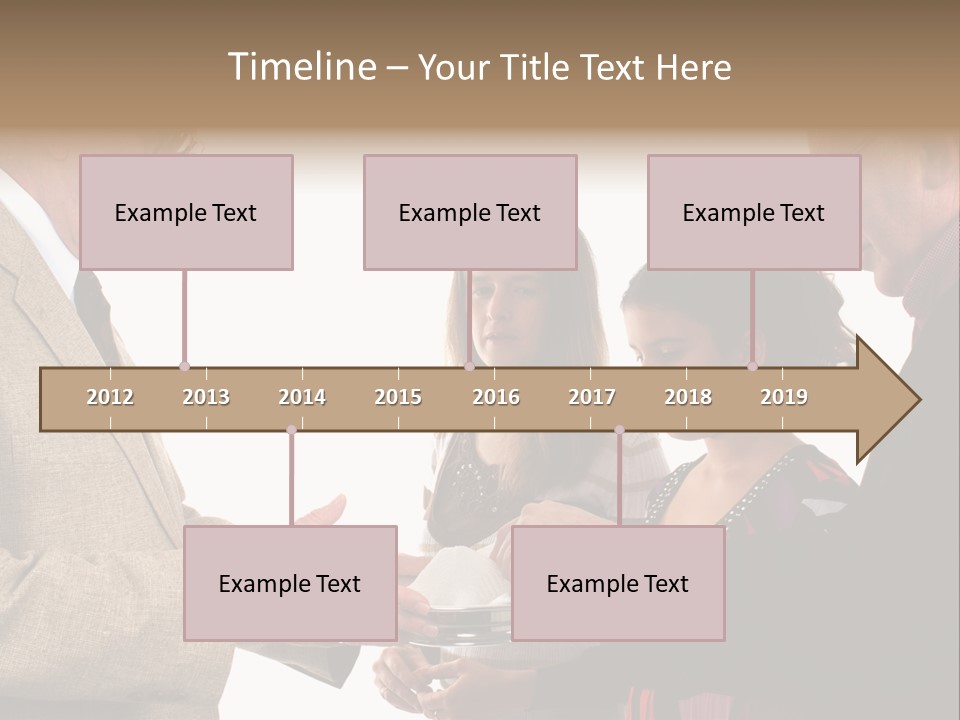 Timeline – Your Title Text Here

Example Text

Example Text

Example Text

2012 2013 2014 2015 2016 2017 2018 2019

Example Text

Example Text